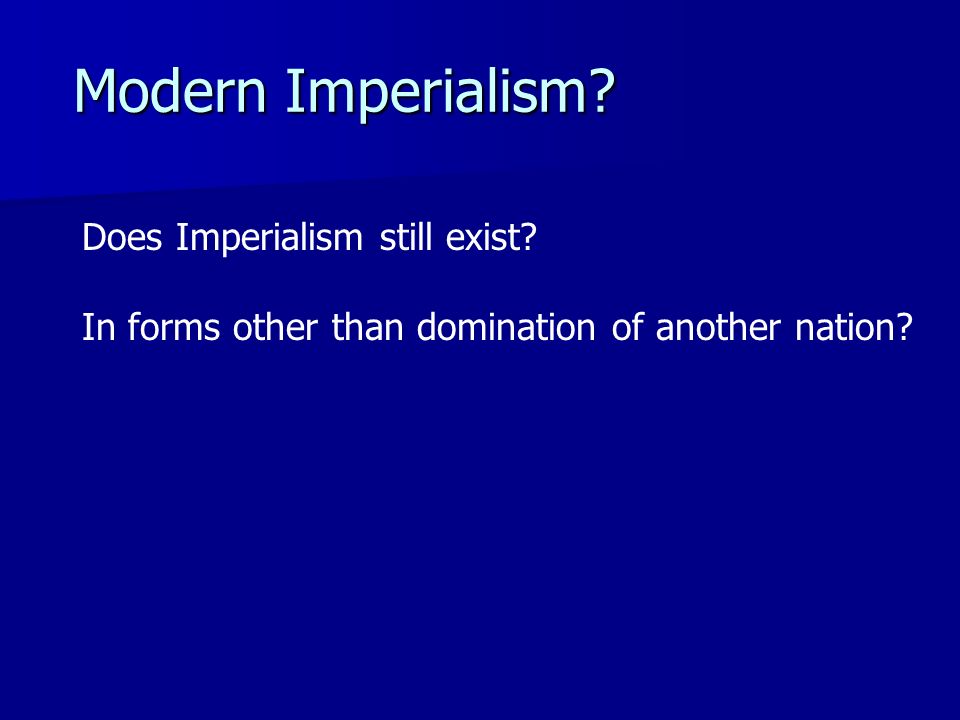 Modern Imperialism?

Does Imperialism still exist?

In forms other than domination of another nation?